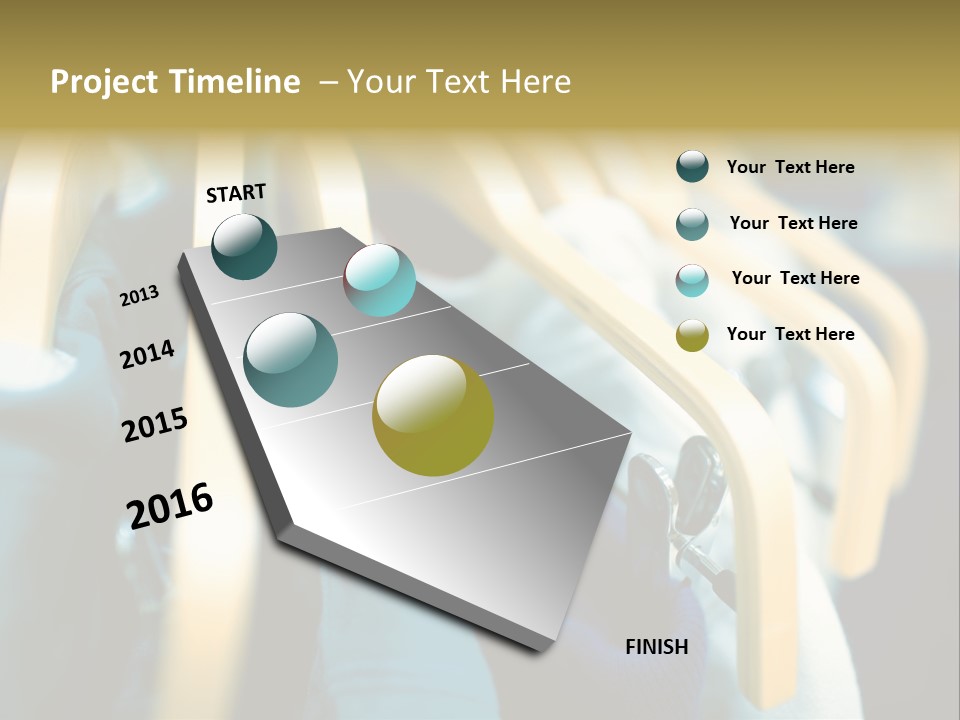 Project Timeline – Your Text Here

START

2013

2014

2015

2016

FINISH

Your Text Here

Your Text Here

Your Text Here

Your Text Here